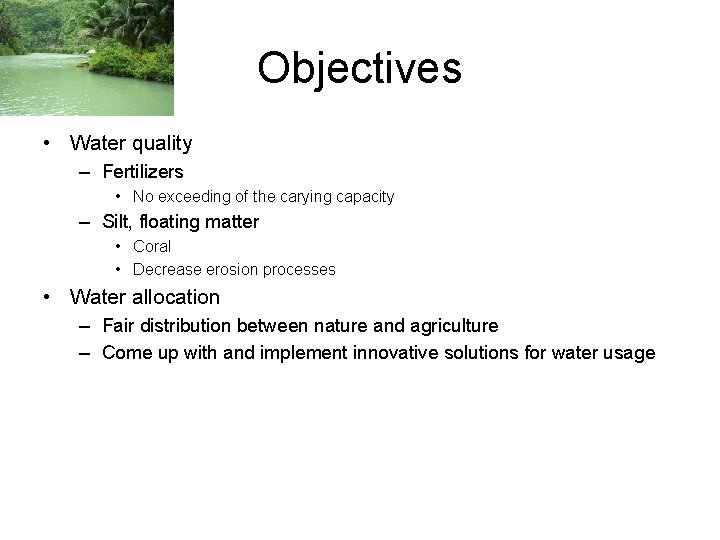 Objectives

• Water quality
– Fertilizers
• No exceeding of the carying capacity
– Silt, floating matter
• Coral
• Decrease erosion processes
• Water allocation
– Fair distribution between nature and agriculture
– Come up with and implement innovative solutions for water usage